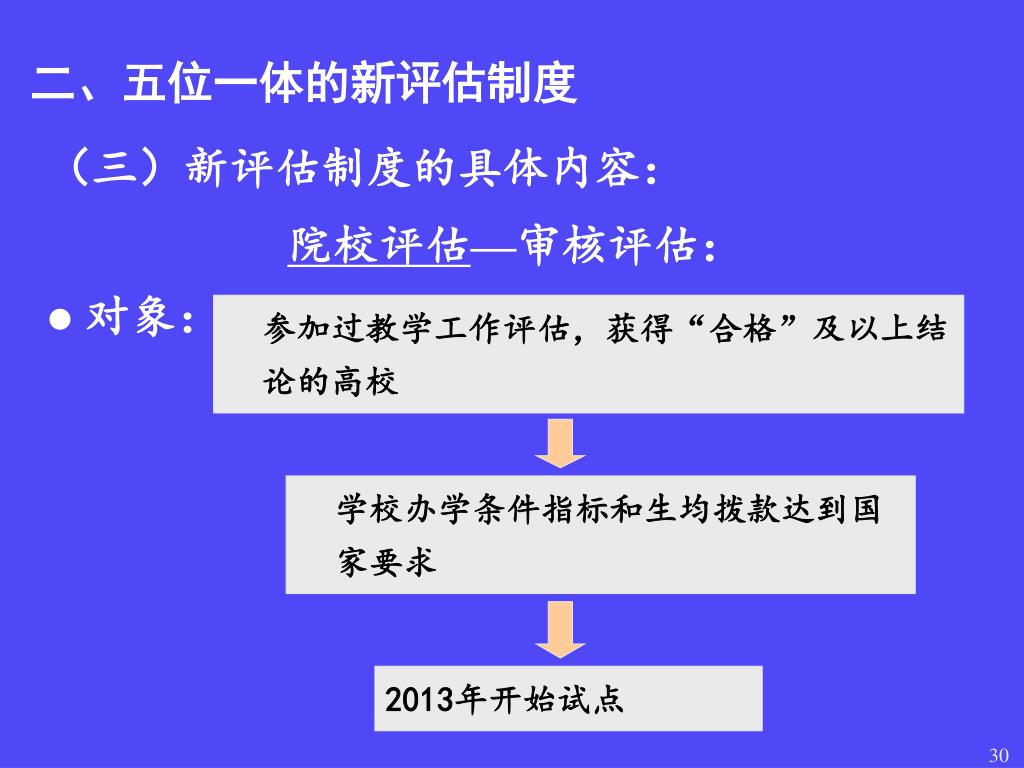 二、五位一体的新评估制度

（三）新评估制度的具体内容：

院校评估—审核评估：

● 对象：

参加过教学工作评估，获得“合格”及以上结论的高校

学校办学条件指标和生均拨款达到国家要求

2013年开始试点

30